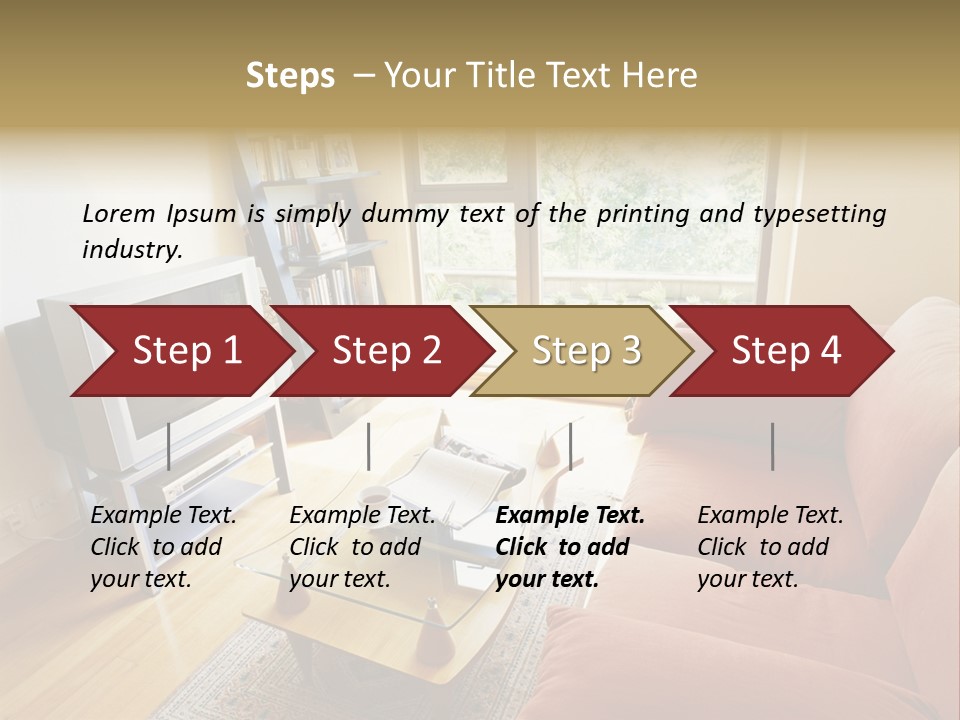 Steps – Your Title Text Here

Lorem Ipsum is simply dummy text of the printing and typesetting industry.

Step 1

Step 2

Step 3

Step 4

Example Text. Click to add your text.

Example Text. Click to add your text.

Example Text. Click to add your text.

Example Text. Click to add your text.